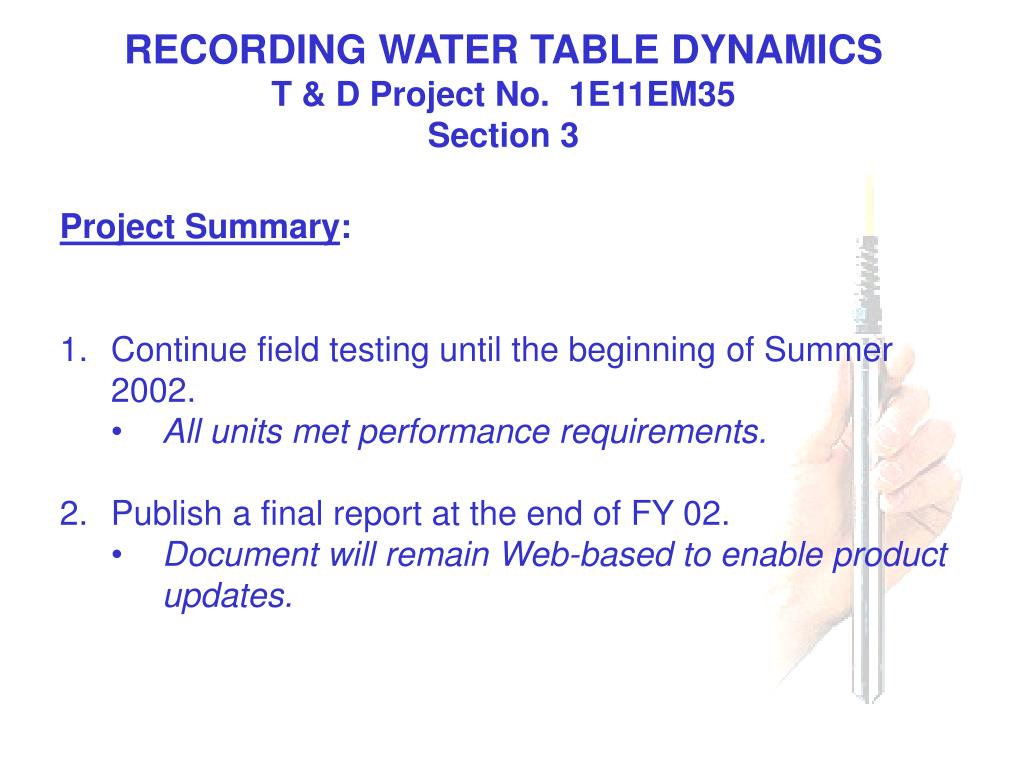 RECORDING WATER TABLE DYNAMICS
T & D Project No. 1E11EM35
Section 3

Project Summary:

1. Continue field testing until the beginning of Summer 2002.
• All units met performance requirements.

2. Publish a final report at the end of FY 02.
• Document will remain Web-based to enable product updates.